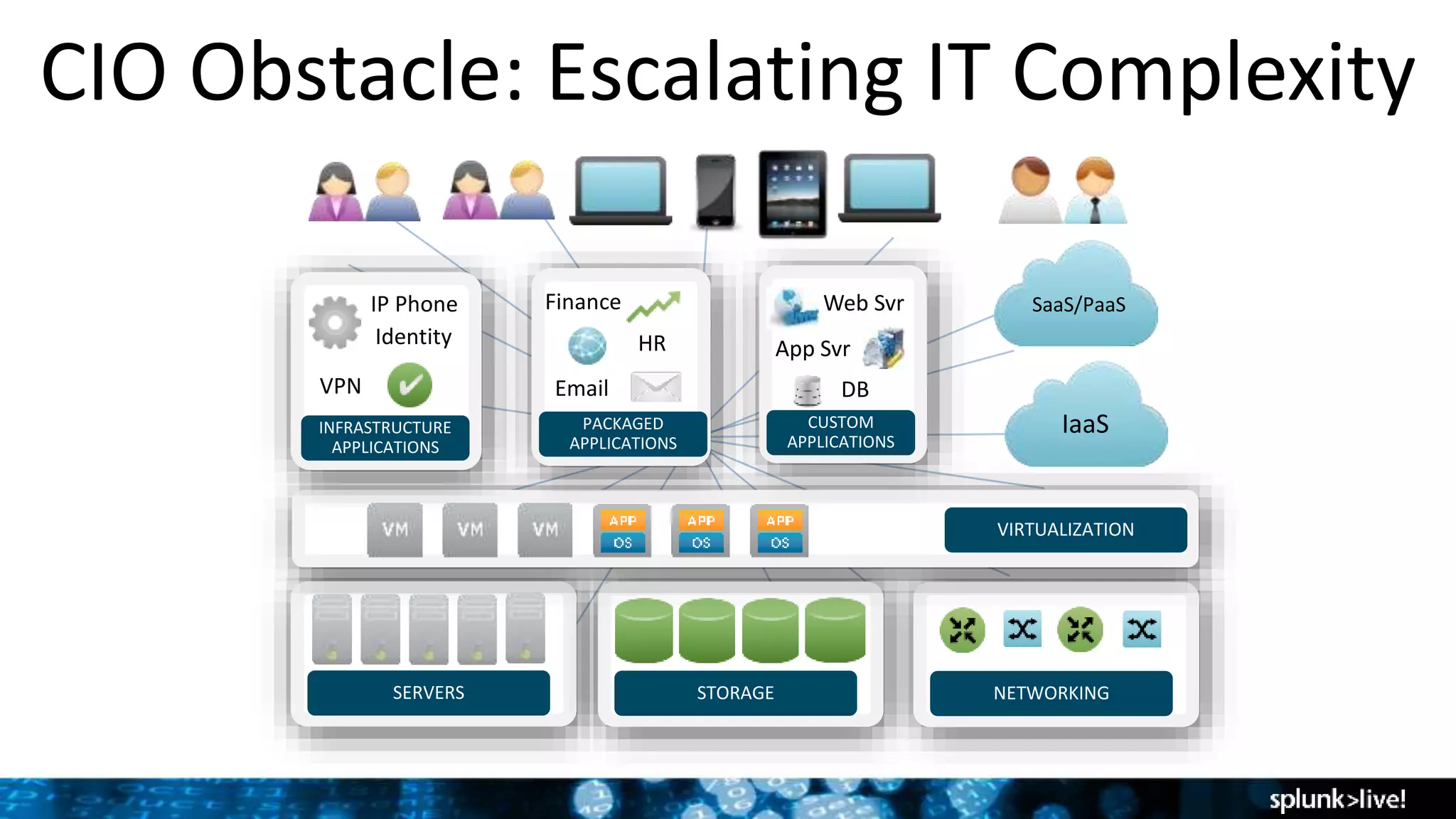 CIO Obstacle: Escalating IT Complexity

IP Phone
Identity
VPN
INFRASTRUCTURE APPLICATIONS

Finance
HR
Email
PACKAGED APPLICATIONS

Web Svr
App Svr
DB
CUSTOM APPLICATIONS

SaaS/PaaS

IaaS

VM VM VM APP OS APP OS APP OS

VIRTUALIZATION

SERVERS

STORAGE

NETWORKING

splunk>live!